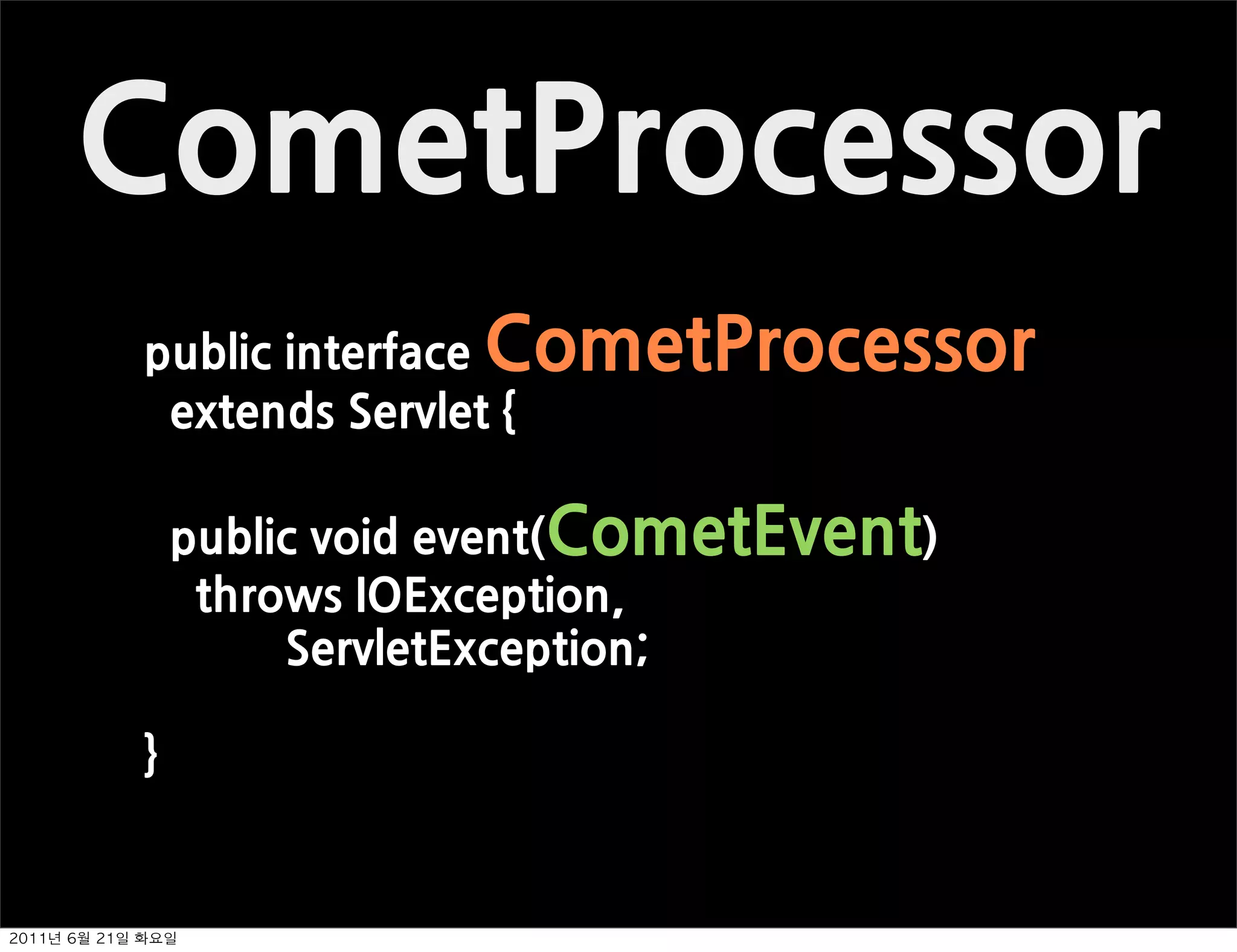 CometProcessor

public interface CometProcessor
extends Servlet {

public void event(CometEvent)
throws IOException,
ServletException;

}

2011년 6월 21일 화요일